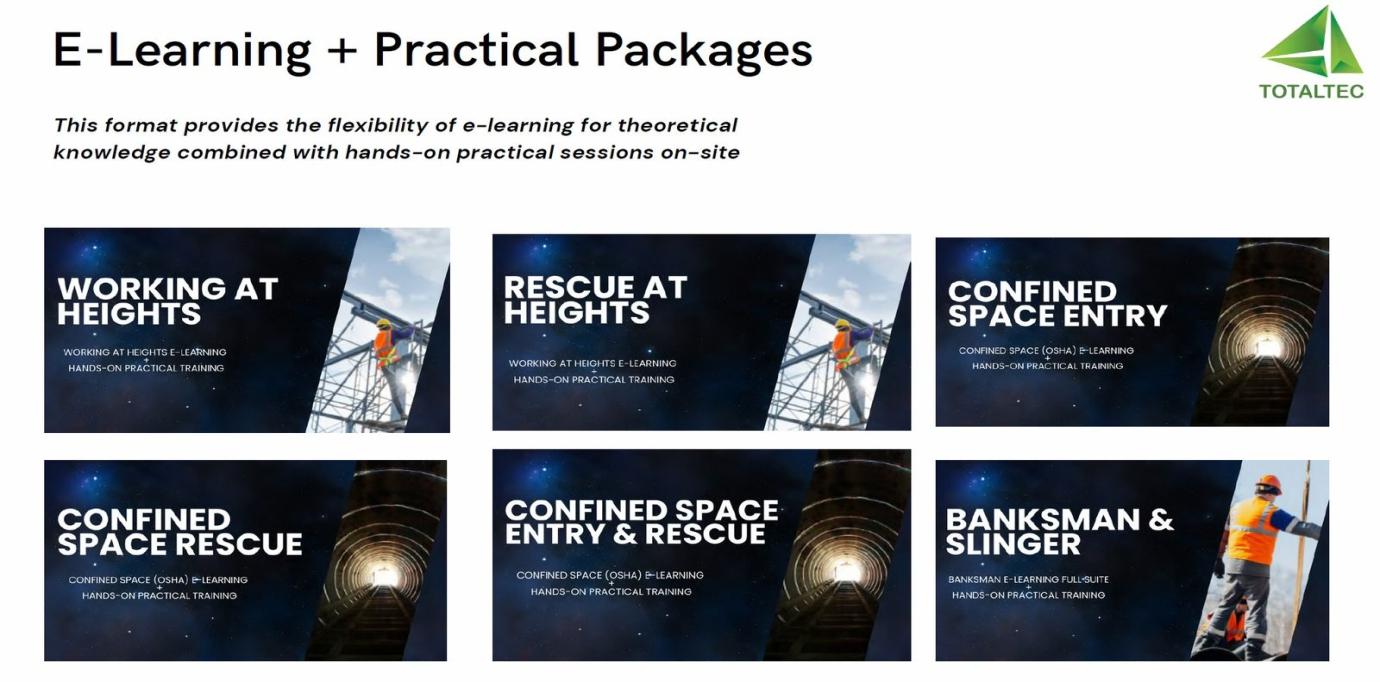 E-Learning + Practical Packages

TOTALTEC

This format provides the flexibility of e-learning for theoretical knowledge combined with hands-on practical sessions on-site

WORKING AT HEIGHTS
WORKING AT HEIGHTS E-LEARNING
+
HANDS-ON PRACTICAL TRAINING

RESCUE AT HEIGHTS
WORKING AT HEIGHTS E-LEARNING
+
HANDS-ON PRACTICAL TRAINING

CONFINED SPACE ENTRY
CONFINED SPACE (OSHA) E-LEARNING
+
HANDS-ON PRACTICAL TRAINING

CONFINED SPACE RESCUE
CONFINED SPACE (OSHA) E-LEARNING
+
HANDS-ON PRACTICAL TRAINING

CONFINED SPACE ENTRY & RESCUE
CONFINED SPACE (OSHA) E-LEARNING
+
HANDS-ON PRACTICAL TRAINING

BANKSMAN & SLINGER
BANKSMAN E-LEARNING FULL SUITE
+
HANDS-ON PRACTICAL TRAINING